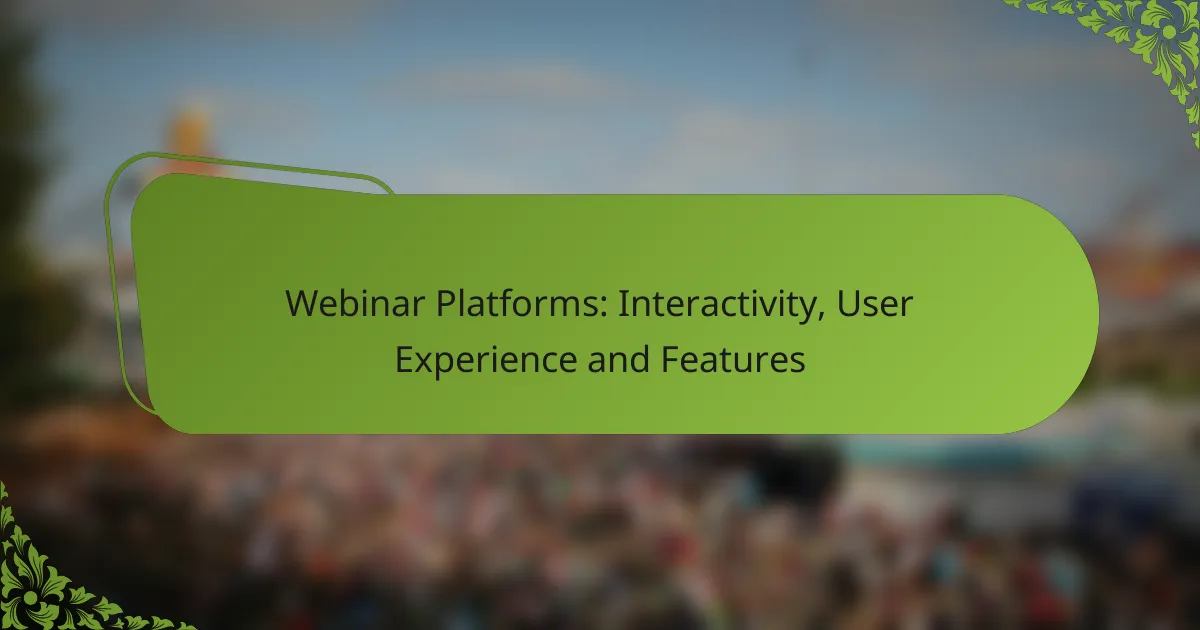 Webinar Platforms: Interactivity, User Experience and Features